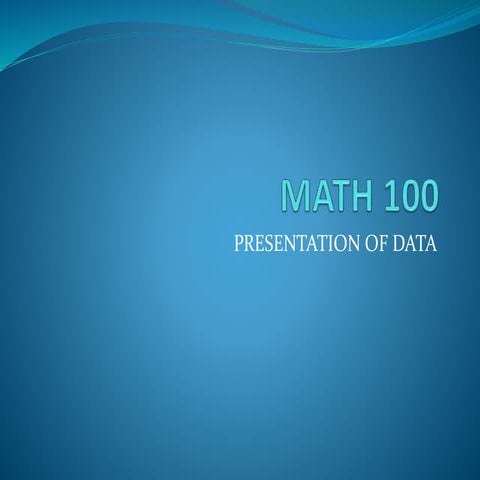 MATH 100

PRESENTATION OF DATA